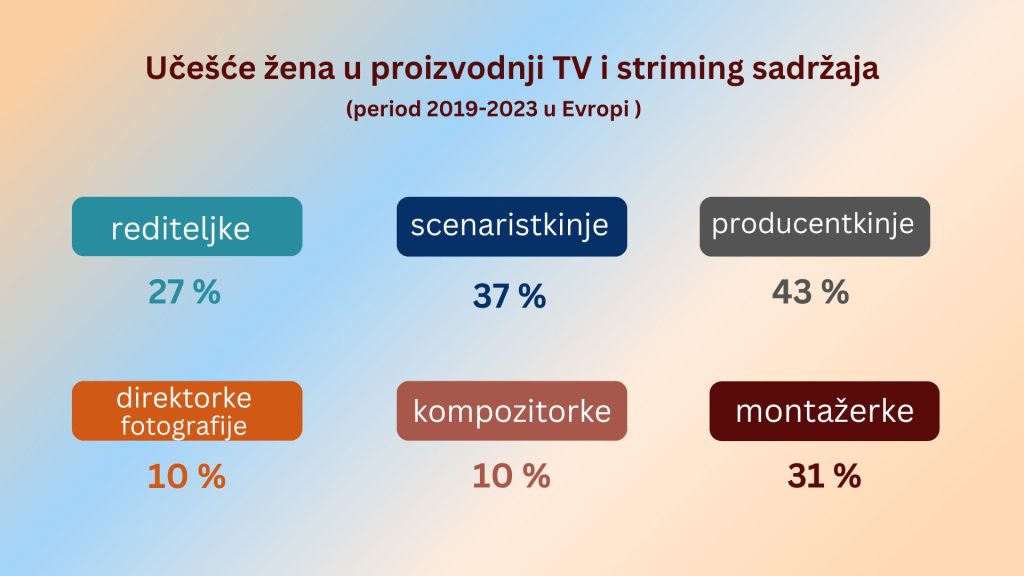 Učešće žena u proizvodnji TV i striming sadržaja
(period 2019-2023 u Evropi )

rediteljke
27 %

scenaristkinje
37 %

producentkinje
43 %

direktorke fotografije
10 %

kompozitorke
10 %

montažerke
31 %